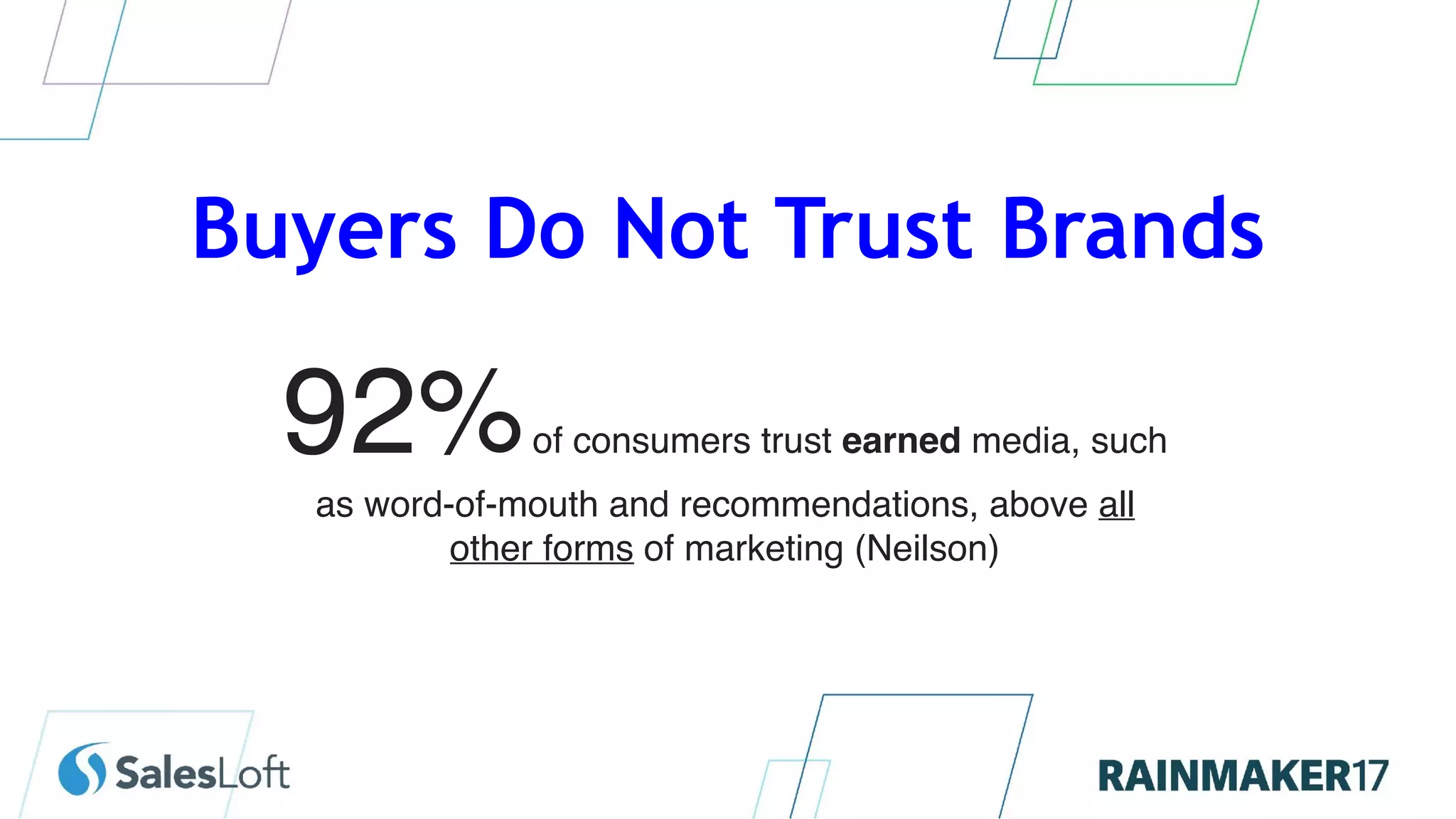 Buyers Do Not Trust Brands

92% of consumers trust earned media, such as word-of-mouth and recommendations, above all other forms of marketing (Neilson)

SalesLoft

RAINMAKER17